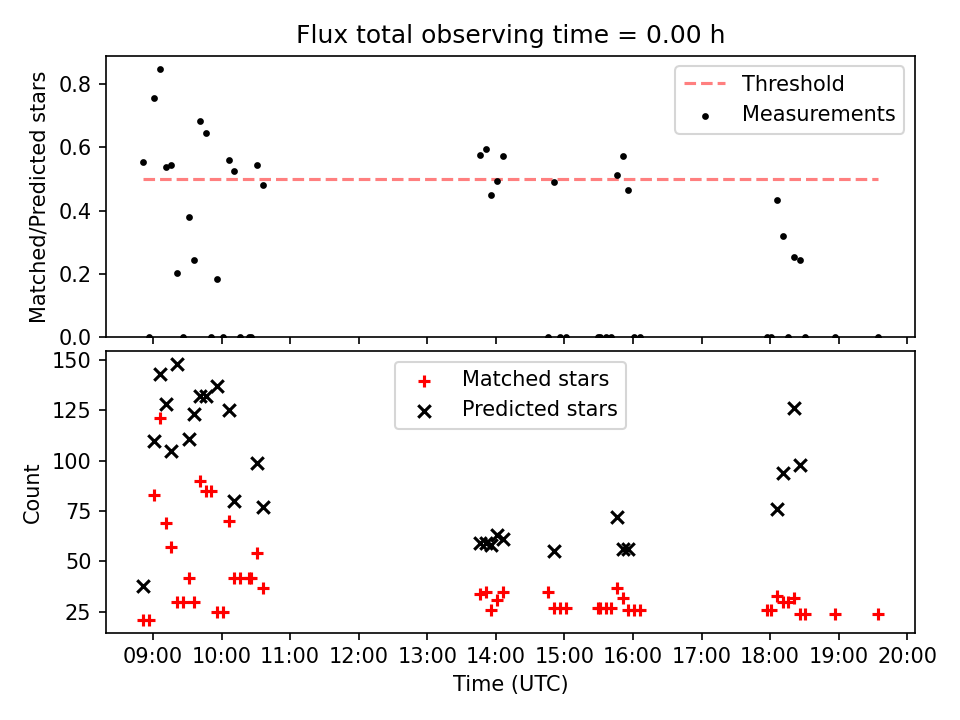 Flux total observing time = 0.00 h

Matched/Predicted stars

0.8
0.6
0.4
0.2
0.0

Threshold
Measurements

Count

150
125
100
75
50
25

Matched stars
Predicted stars

09:00 10:00 11:00 12:00 13:00 14:00 15:00 16:00 17:00 18:00 19:00 20:00

Time (UTC)